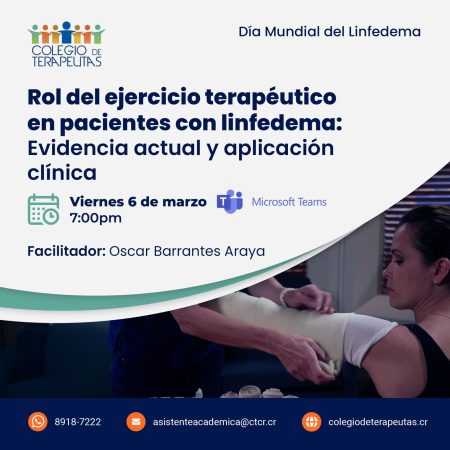 COLEGIO DE TERAPEUTAS

Día Mundial del Linfedema

Rol del ejercicio terapéutico en pacientes con linfedema: Evidencia actual y aplicación clínica

Viernes 6 de marzo
7:00pm

Microsoft Teams

Facilitador: Oscar Barrantes Araya

8918-7222
asistenteacademica@ctcr.cr
colegiodeterapeutas.cr